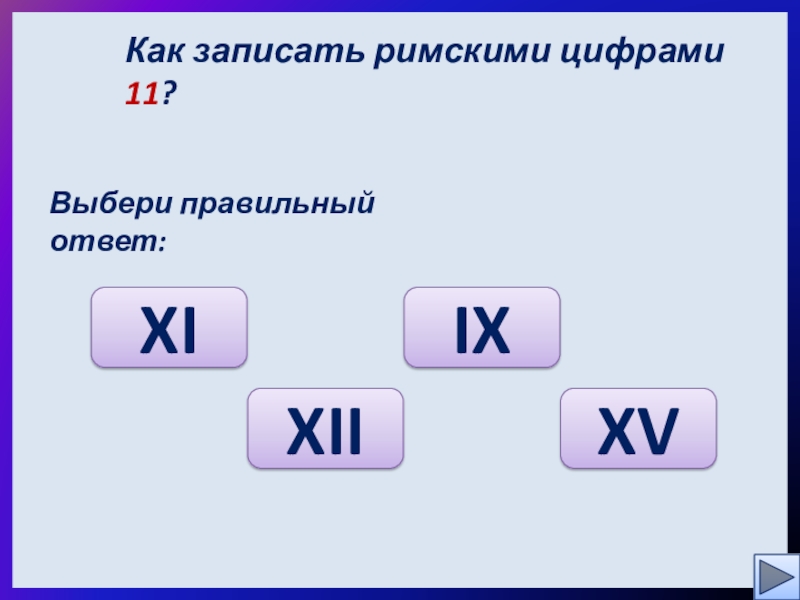 Как записать римскими цифрами 11?

Выбери правильный ответ:

XI

IX

XII

XV